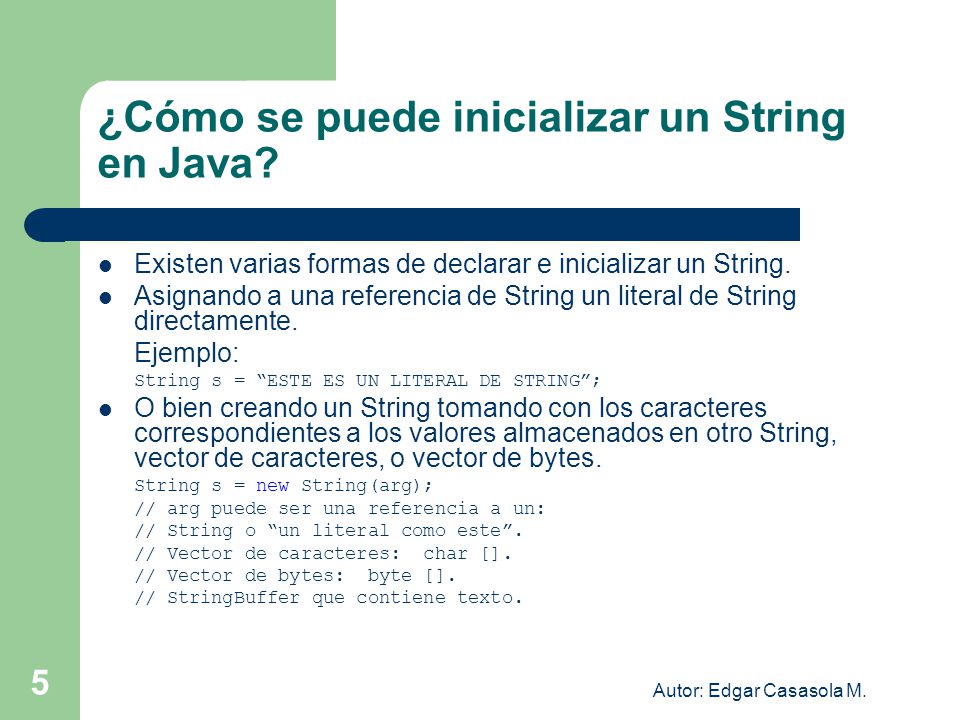 ¿Cómo se puede inicializar un String en Java?

- Existen varias formas de declarar e inicializar un String.
- Asignando a una referencia de String un literal de String directamente.

Ejemplo:
String s = “ESTE ES UN LITERAL DE STRING”;

- O bien creando un String tomando con los caracteres correspondientes a los valores almacenados en otro String, vector de caracteres, o vector de bytes.

String s = new String(arg);
// arg puede ser una referencia a un:
// String o “un literal como este”.
// Vector de caracteres: char [].
// Vector de bytes: byte [].
// StringBuffer que contiene texto.

5

Autor: Edgar Casasola M.